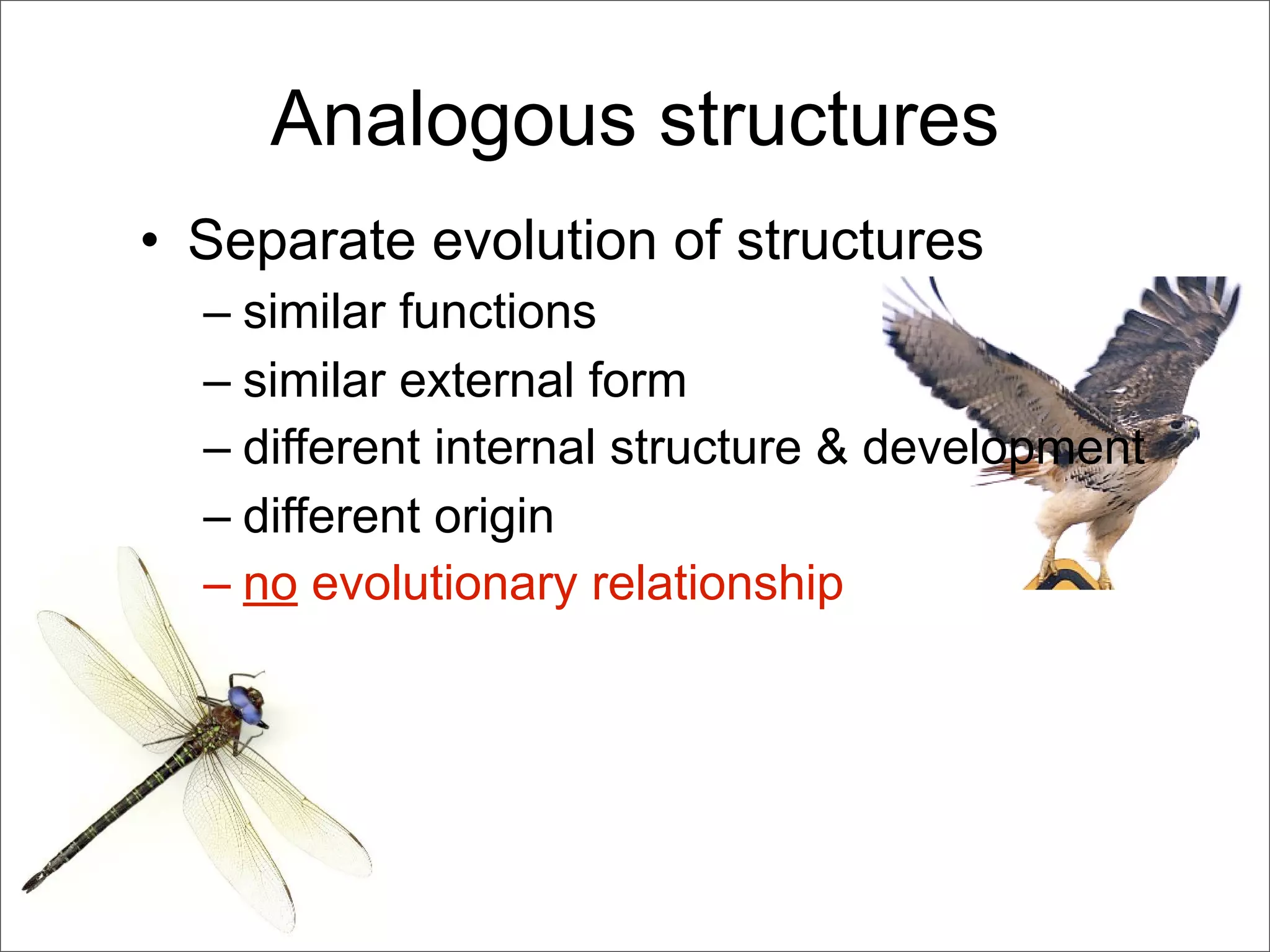 Analogous structures

• Separate evolution of structures
– similar functions
– similar external form
– different internal structure & development
– different origin
– no evolutionary relationship